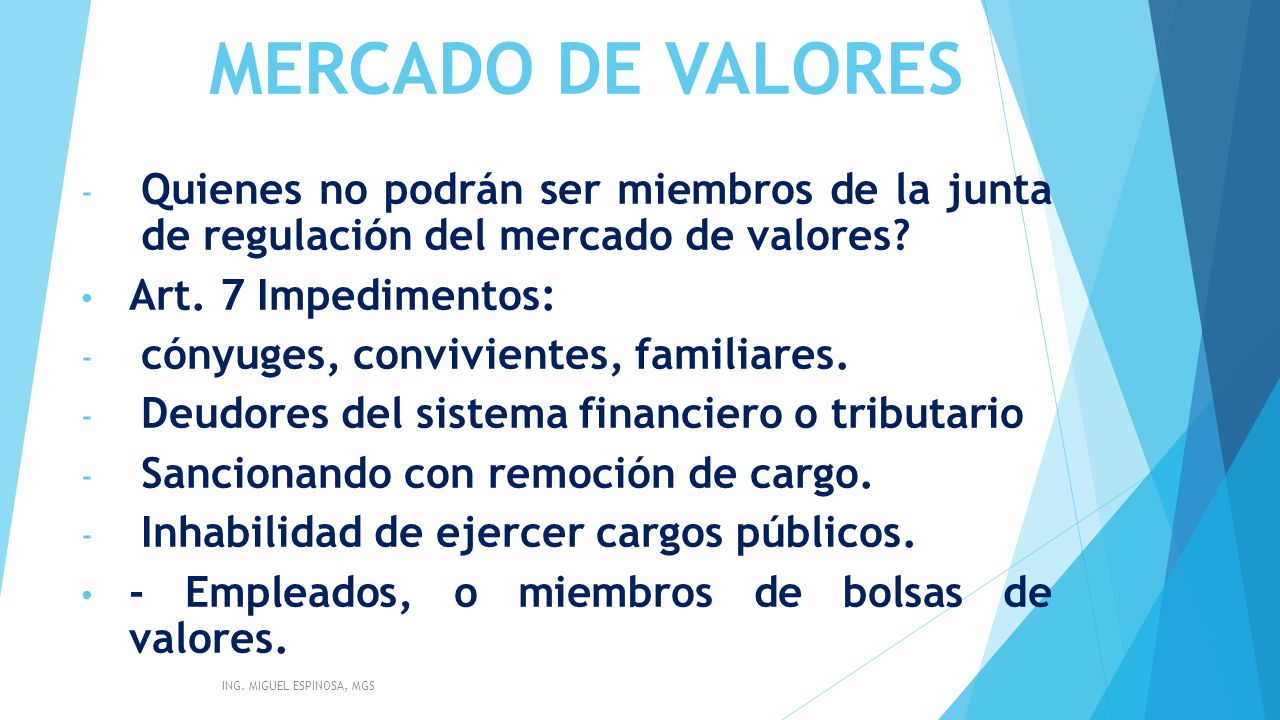 MERCADO DE VALORES

- Quienes no podrán ser miembros de la junta de regulación del mercado de valores?

• Art. 7 Impedimentos:

- cónyuges, convivientes, familiares.

- Deudores del sistema financiero o tributario

- Sancionando con remoción de cargo.

- Inhabilidad de ejercer cargos públicos.

• - Empleados, o miembros de bolsas de valores.

ING. MIGUEL ESPINOSA, MGS